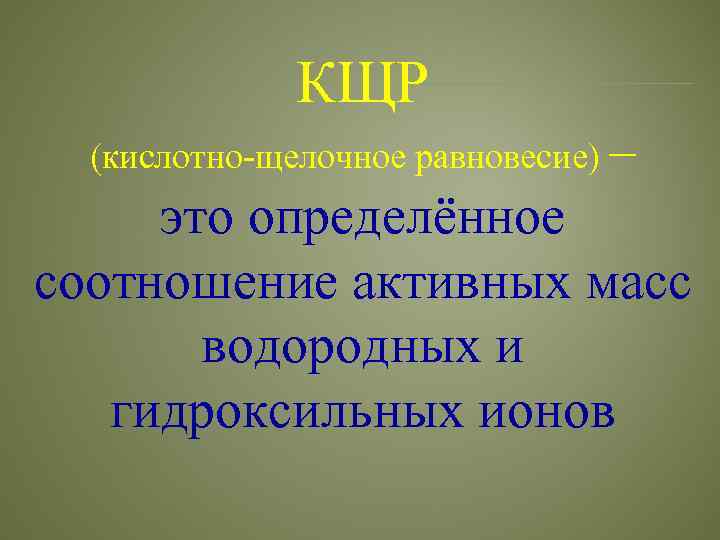 КЩР

(кислотно-щелочное равновесие) –

это определённое соотношение активных масс водородных и гидроксильных ионов